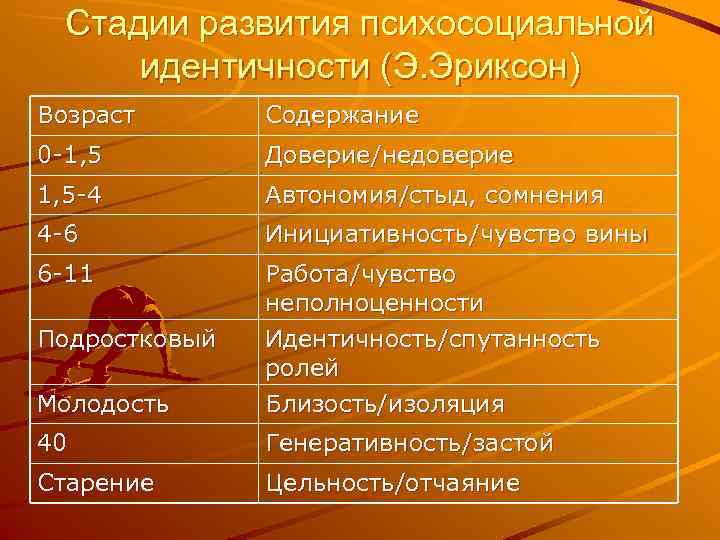 Стадии развития психосоциальной идентичности (Э.Эриксон)

| Возраст | Содержание |
|---|---|
| 0-1,5 | Доверие/недоверие |
| 1,5-4 | Автономия/стыд, сомнения |
| 4-6 | Инициативность/чувство вины |
| 6-11 | Работа/чувство неполноценности |
| Подростковый | Идентичность/спутанность ролей |
| Молодость | Близость/изоляция |
| 40 | Генеративность/застой |
| Старение | Цельность/отчаяние |